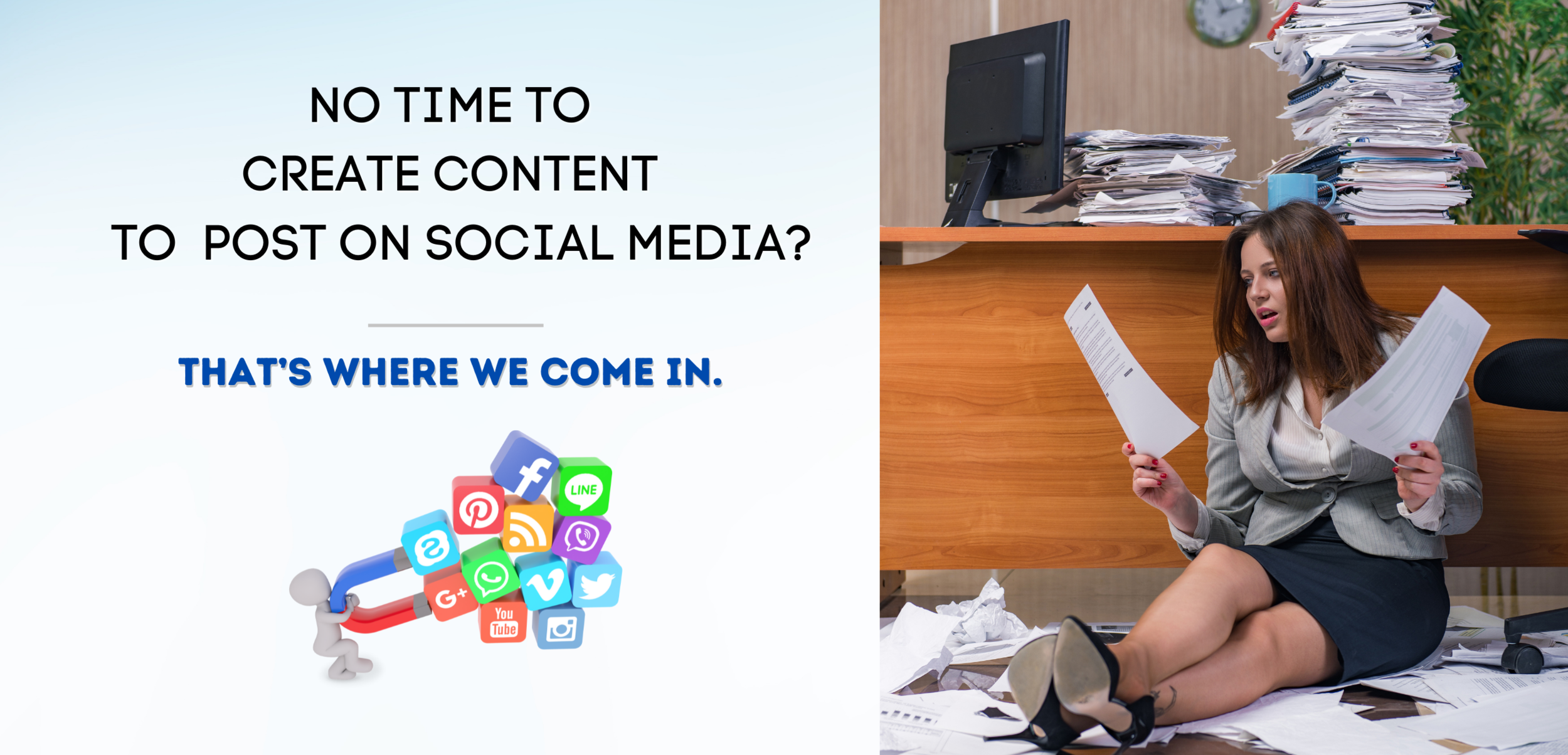 NO TIME TO
CREATE CONTENT
TO POST ON SOCIAL MEDIA?

THAT'S WHERE WE COME IN.

LINE

G+

You Tube